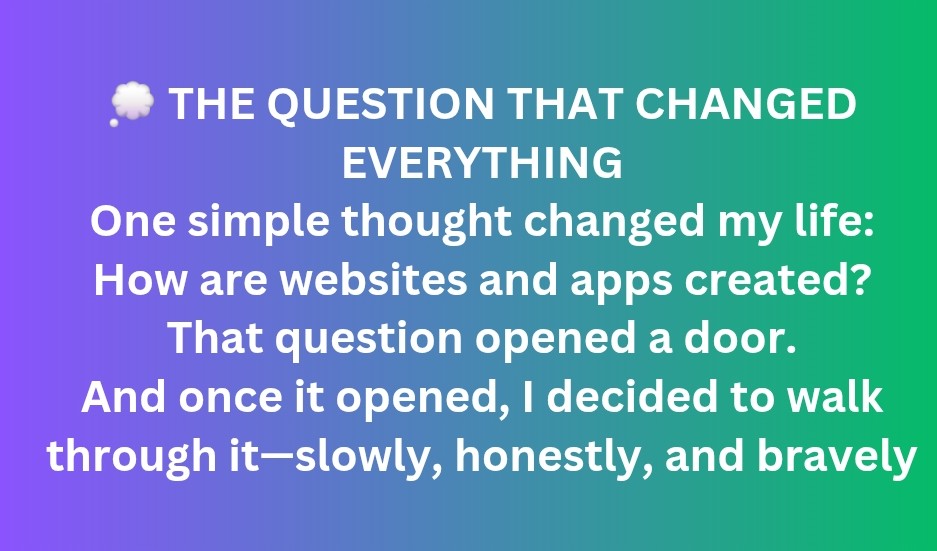 💭 THE QUESTION THAT CHANGED EVERYTHING
One simple thought changed my life:
How are websites and apps created?
That question opened a door.
And once it opened, I decided to walk through it—slowly, honestly, and bravely